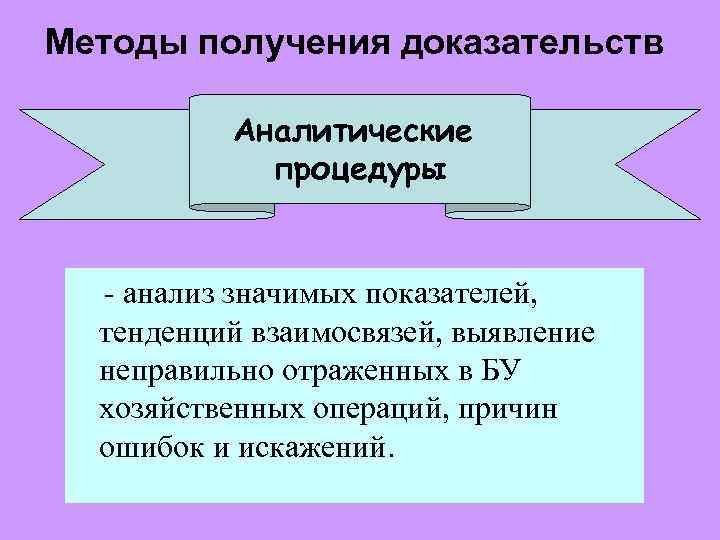 Методы получения доказательств

Аналитические процедуры

- анализ значимых показателей, тенденций взаимосвязей, выявление неправильно отраженных в БУ хозяйственных операций, причин ошибок и искажений.